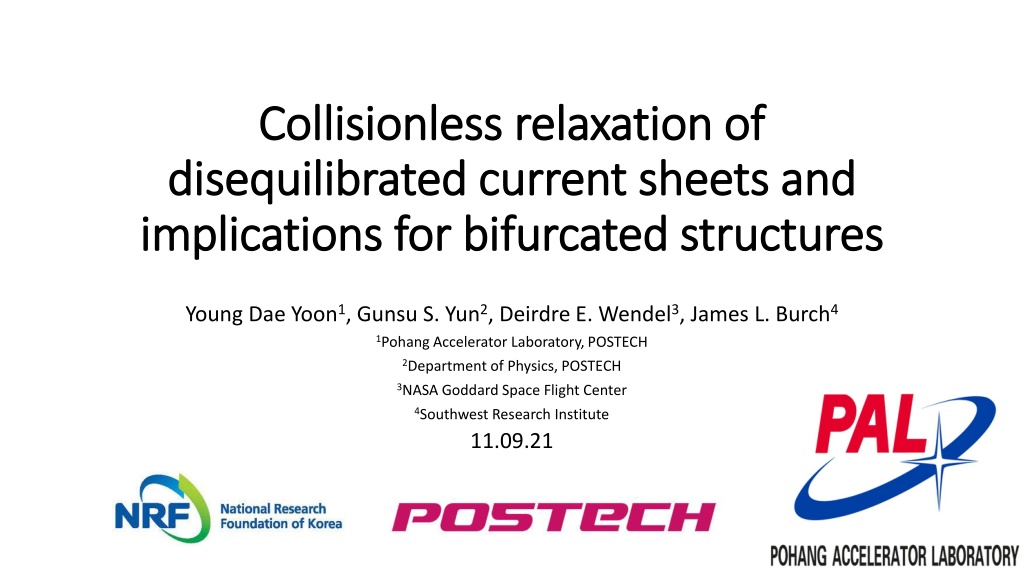 Collisionless relaxation of disequilibrated current sheets and implications for bifurcated structures

Young Dae Yoon$^1$, Gunsu S. Yun$^2$, Deirdre E. Wendel$^3$, James L. Burch$^4$

$^1$Pohang Accelerator Laboratory, POSTECH

$^2$Department of Physics, POSTECH

$^3$NASA Goddard Space Flight Center

$^4$Southwest Research Institute

11.09.21

NRF National Research Foundation of Korea

POSTECH

PAL

POHANG ACCELERATOR LABORATORY